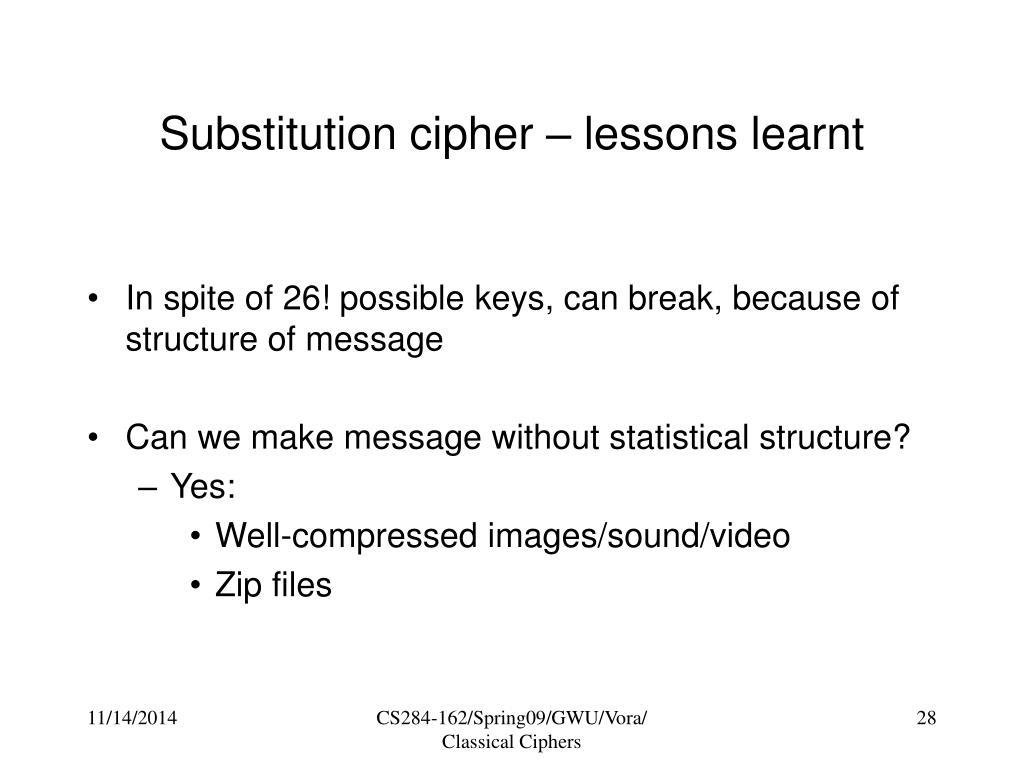 Substitution cipher – lessons learnt

• In spite of 26! possible keys, can break, because of structure of message

• Can we make message without statistical structure?
 – Yes:
  • Well-compressed images/sound/video
  • Zip files

11/14/2014

CS284-162/Spring09/GWU/Vora/ Classical Ciphers

28